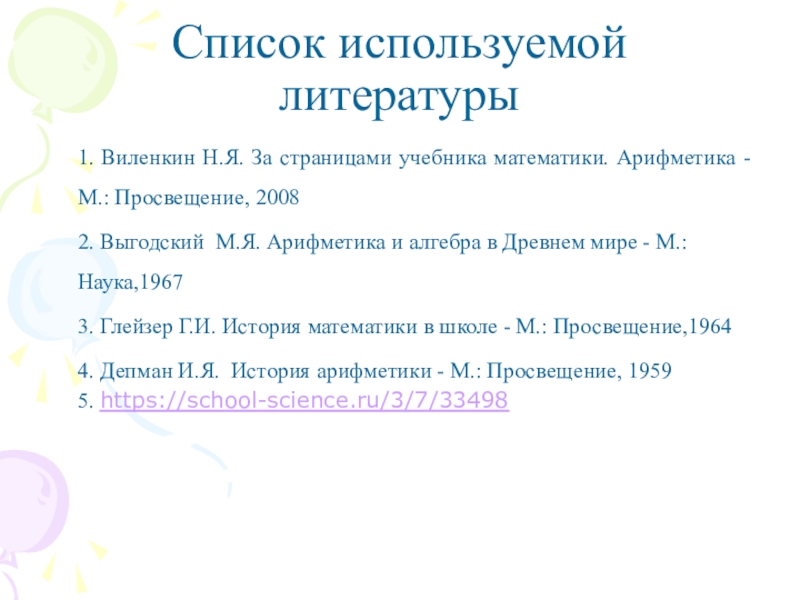 Список используемой литературы

1. Виленкин Н.Я. За страницами учебника математики. Арифметика - М.: Просвещение, 2008

2. Выгодский  М.Я. Арифметика и алгебра в Древнем мире - М.: Наука,1967

3. Глейзер Г.И. История математики в школе - М.: Просвещение,1964

4. Депман И.Я.  История арифметики - М.: Просвещение, 1959
5. https://school-science.ru/3/7/33498